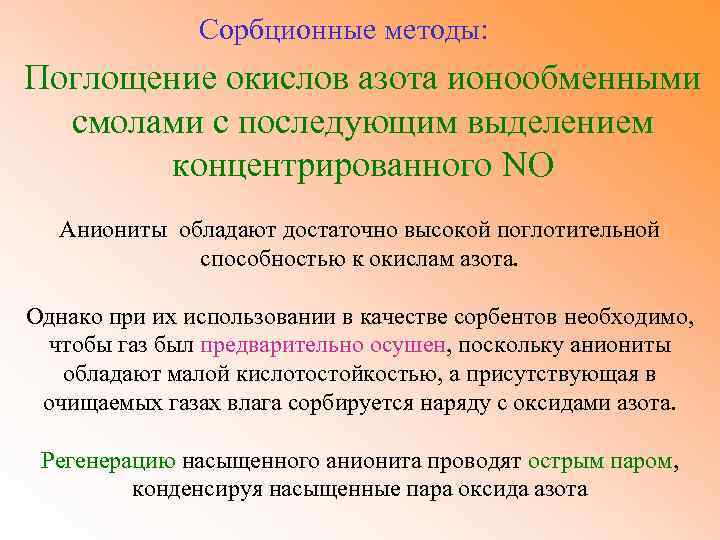 Сорбционные методы:

Поглощение окислов азота ионообменными смолами с последующим выделением концентрированного NO

Аниониты обладают достаточно высокой поглотительной способностью к окислам азота.

Однако при их использовании в качестве сорбентов необходимо, чтобы газ был предварительно осушен, поскольку аниониты обладают малой кислотостойкостью, а присутствующая в очищаемых газах влага сорбируется наряду с оксидами азота.

Регенерацию насыщенного анионита проводят острым паром, конденсируя насыщенные пара оксида азота